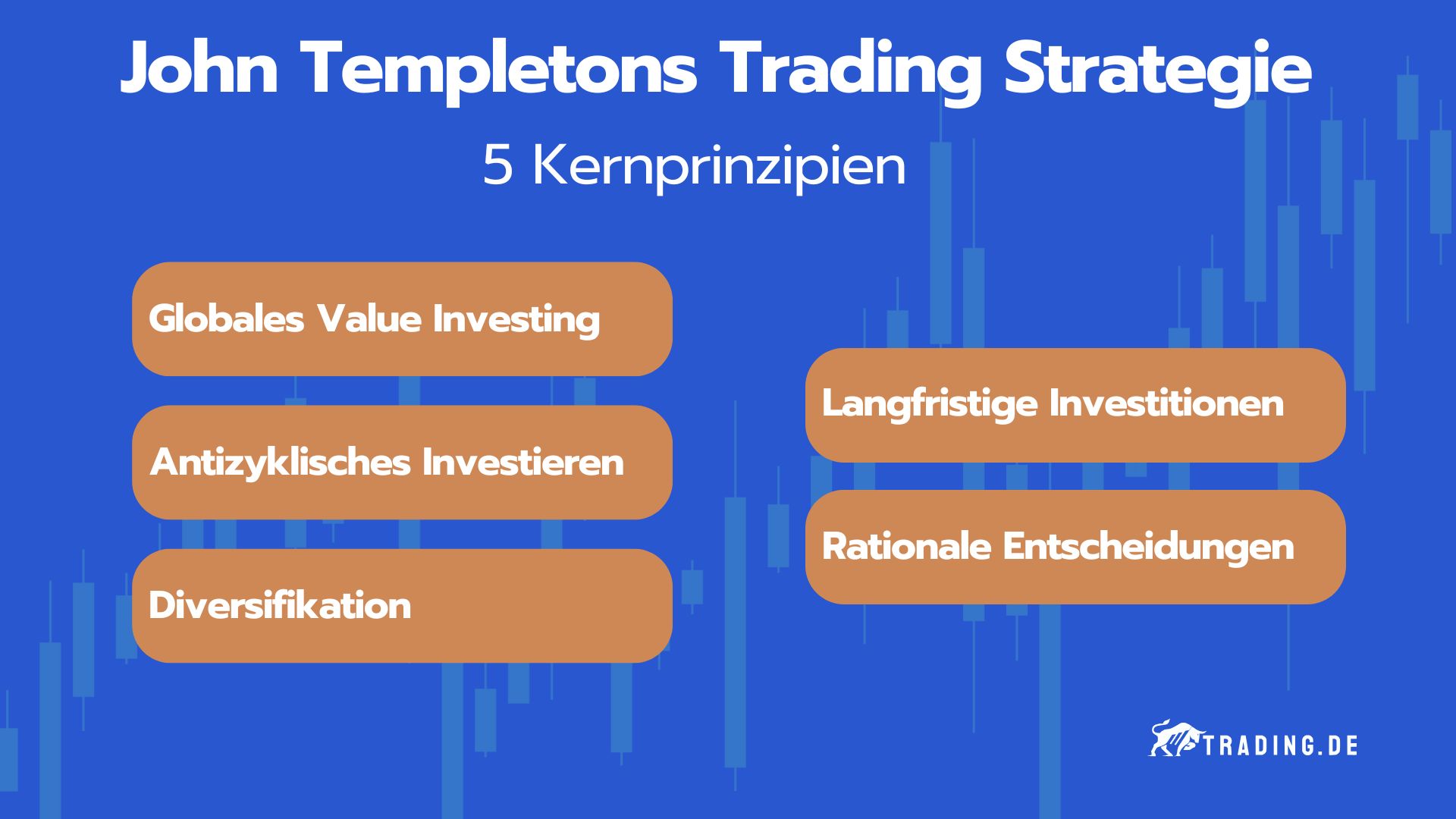 John Templetons Trading Strategie

5 Kernprinzipien

Globales Value Investing

Antizyklisches Investieren

Diversifikation

Langfristige Investitionen

Rationale Entscheidungen

TRADING.DE